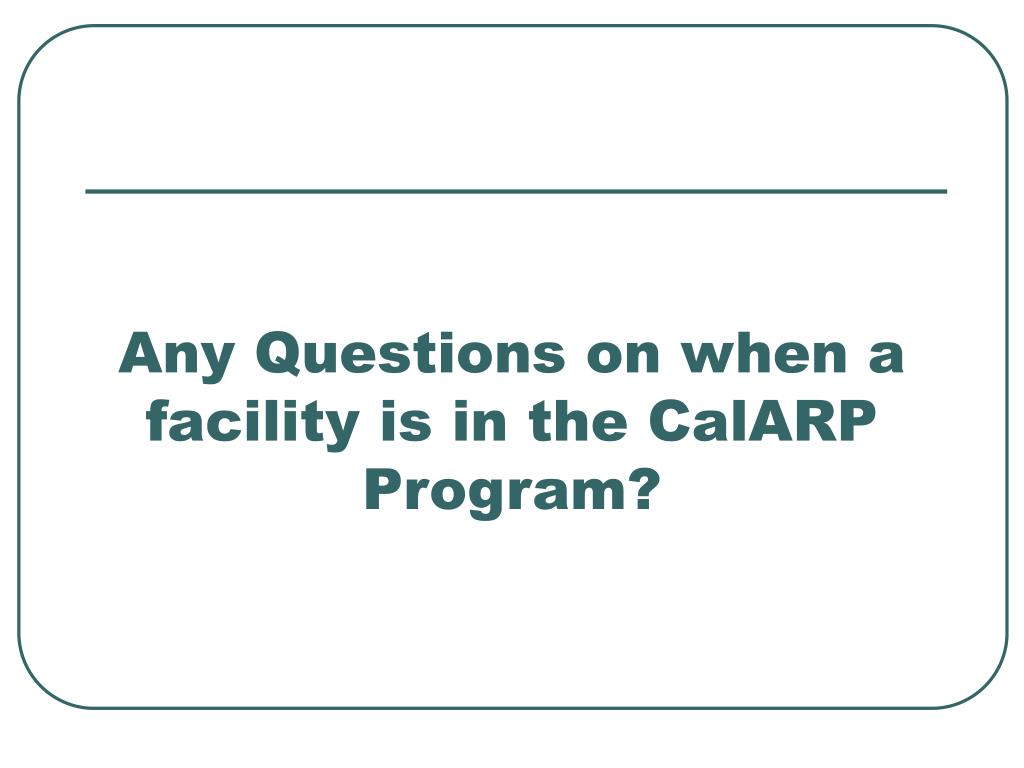 Any Questions on when a facility is in the CalARP Program?